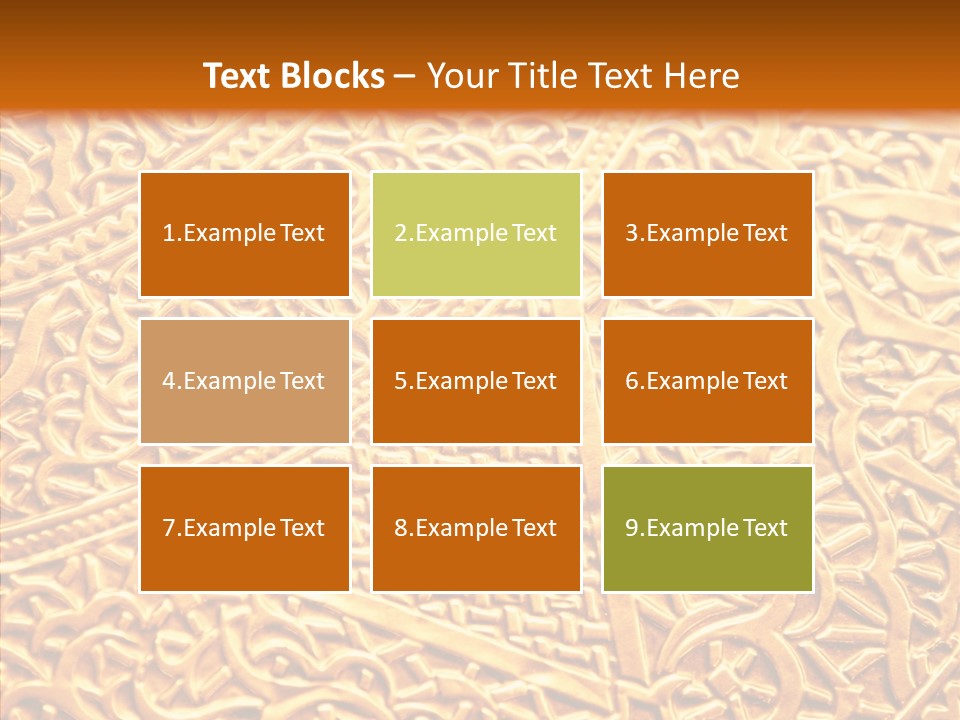 Text Blocks – Your Title Text Here

1.Example Text

2.Example Text

3.Example Text

4.Example Text

5.Example Text

6.Example Text

7.Example Text

8.Example Text

9.Example Text